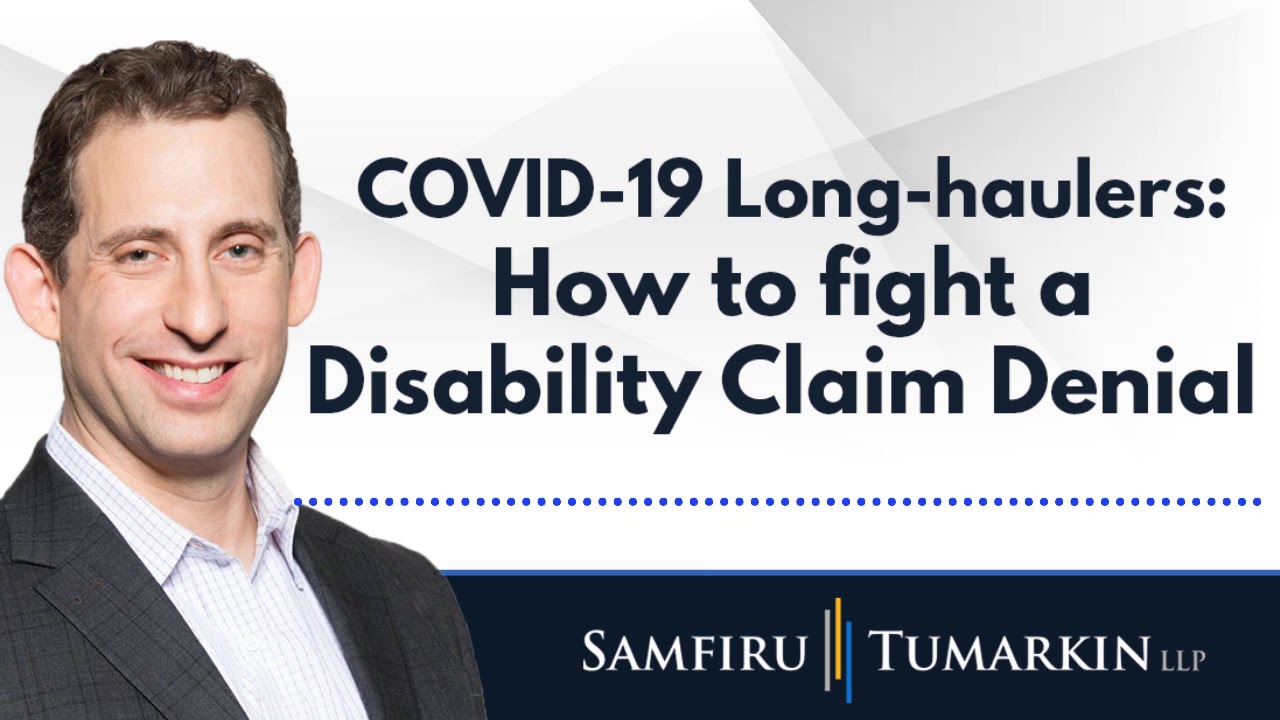 COVID-19 Long-haulers: How to fight a Disability Claim Denial

SAMFIRU TUMARKIN LLP